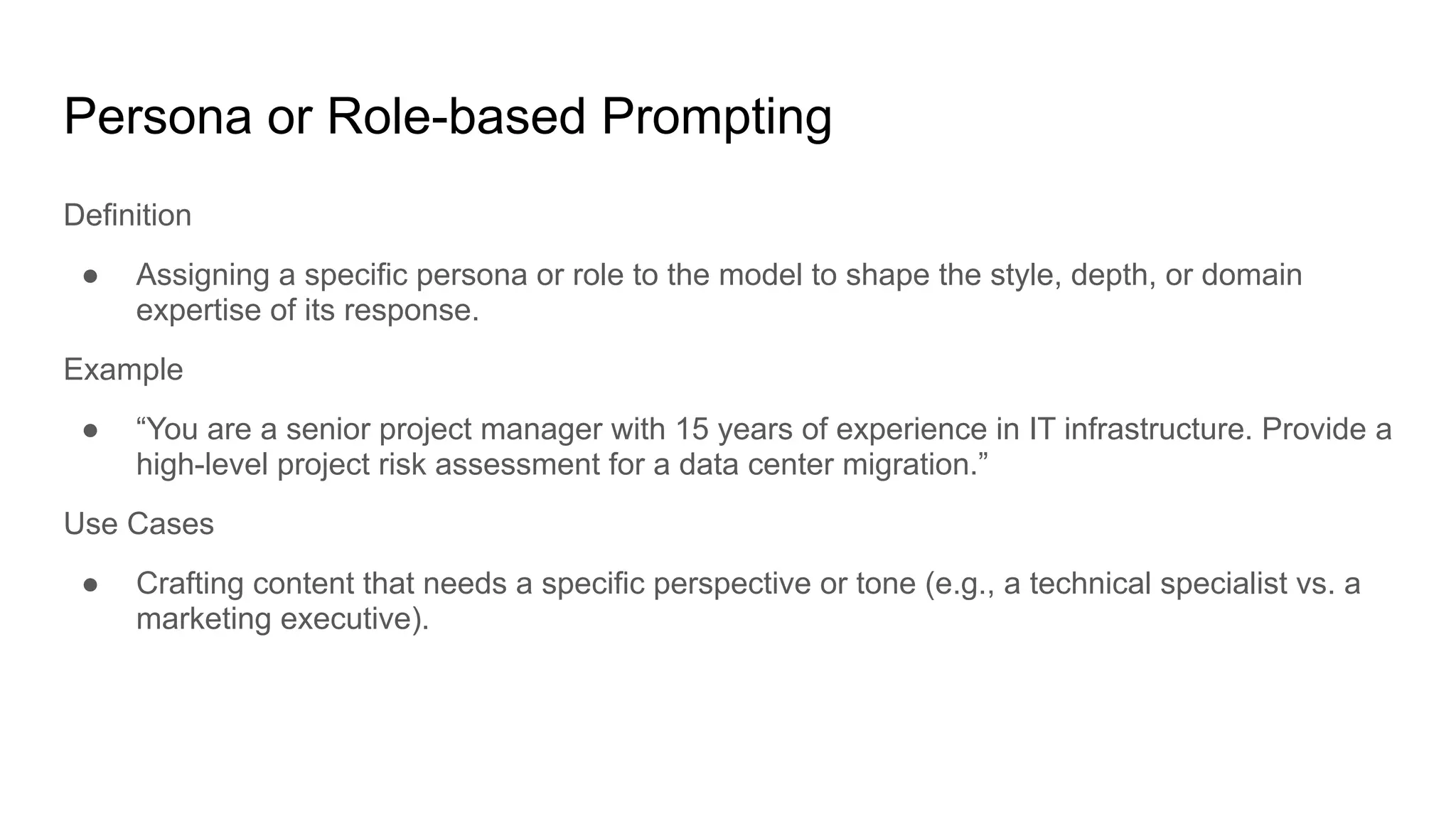 Persona or Role-based Prompting

Definition

● Assigning a specific persona or role to the model to shape the style, depth, or domain expertise of its response.

Example

● “You are a senior project manager with 15 years of experience in IT infrastructure. Provide a high-level project risk assessment for a data center migration.”

Use Cases

● Crafting content that needs a specific perspective or tone (e.g., a technical specialist vs. a marketing executive).